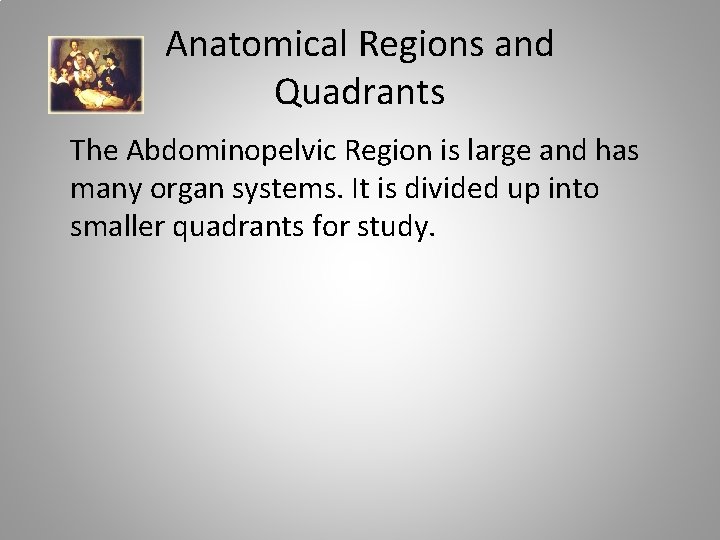 Anatomical Regions and Quadrants

The Abdominopelvic Region is large and has many organ systems. It is divided up into smaller quadrants for study.